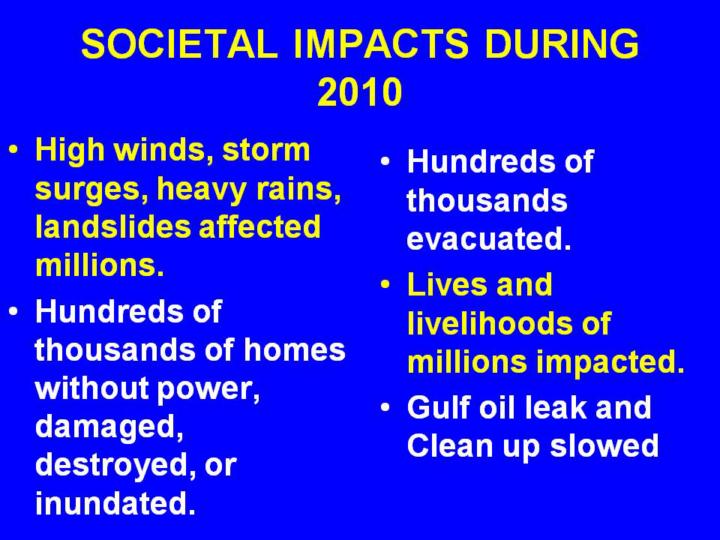 SOCIETAL IMPACTS DURING 2010

• High winds, storm surges, heavy rains, landslides affected millions.
• Hundreds of thousands of homes without power, damaged, destroyed, or inundated.

• Hundreds of thousands evacuated.
• Lives and livelihoods of millions impacted.
• Gulf oil leak and Clean up slowed